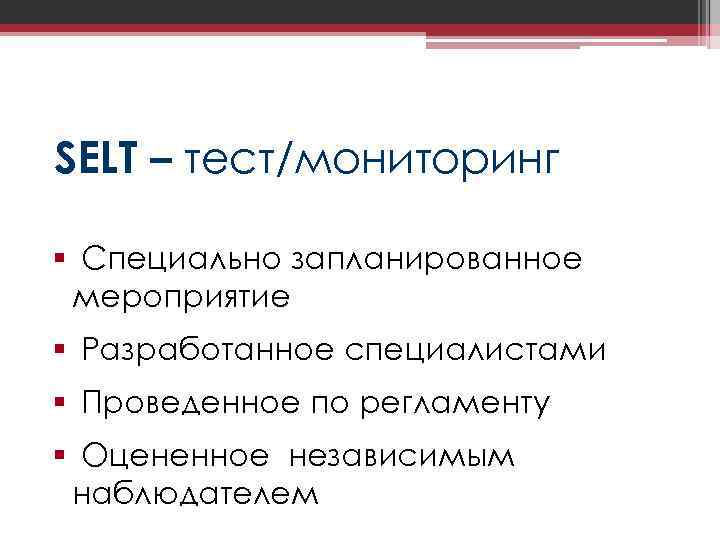 SELT – тест/мониторинг

▪ Специально запланированное мероприятие

▪ Разработанное специалистами

▪ Проведенное по регламенту

▪ Оцененное независимым наблюдателем